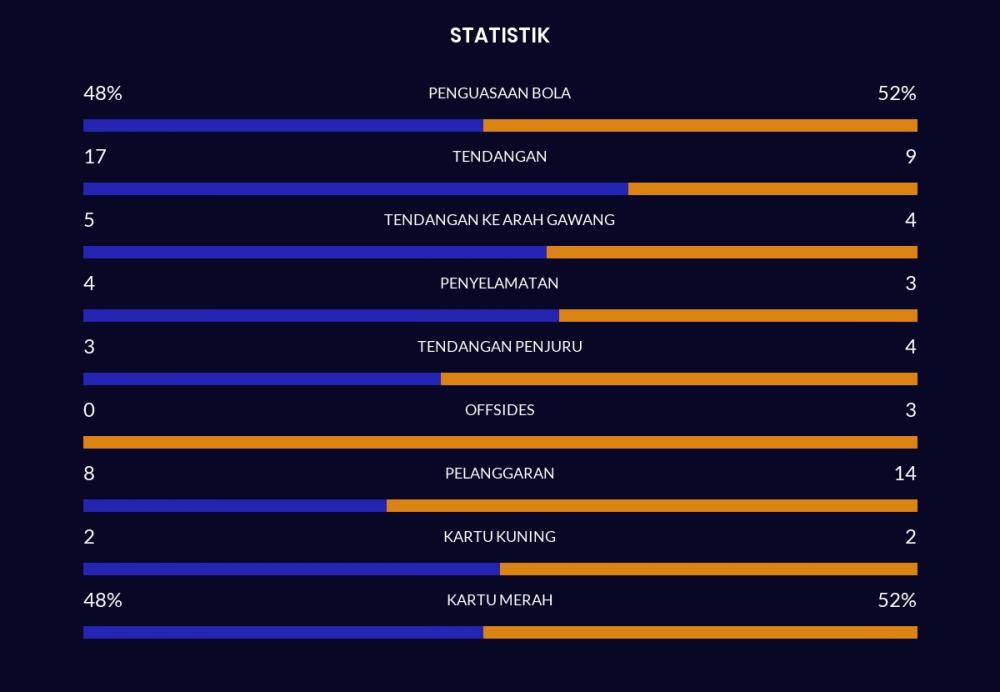 STATISTIK

48% PENGUASAAN BOLA 52%

17 TENDANGAN 9

5 TENDANGAN KE ARAH GAWANG 4

4 PENYELAMATAN 3

3 TENDANGAN PENJURU 4

0 OFFSIDES 3

8 PELANGGARAN 14

2 KARTU KUNING 2

48% KARTU MERAH 52%